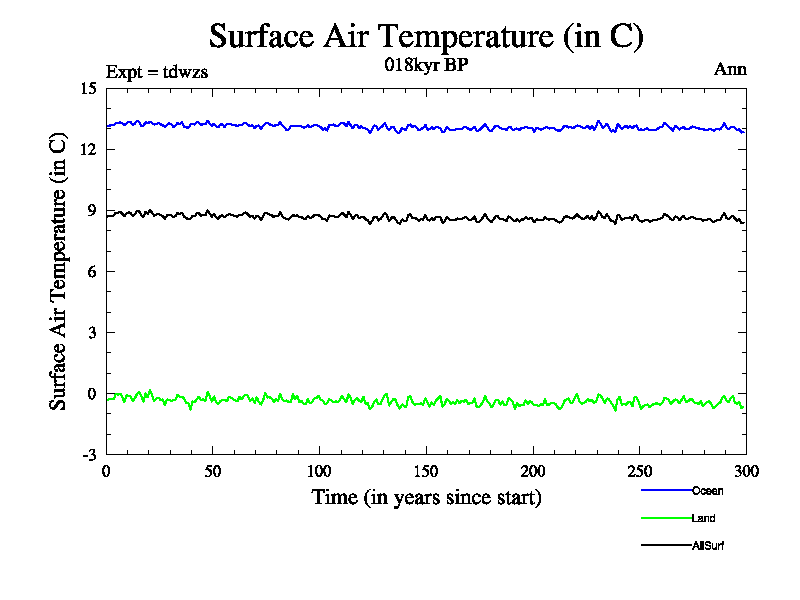 Surface Air Temperature (in C)

Expt = tdwzs

018kyr BP

Ann

Surface Air Temperature (in C)

15
12
9
6
3
0
-3

0
50
100
150
200
250
300

Time (in years since start)

Ocean

Land

AllSurf